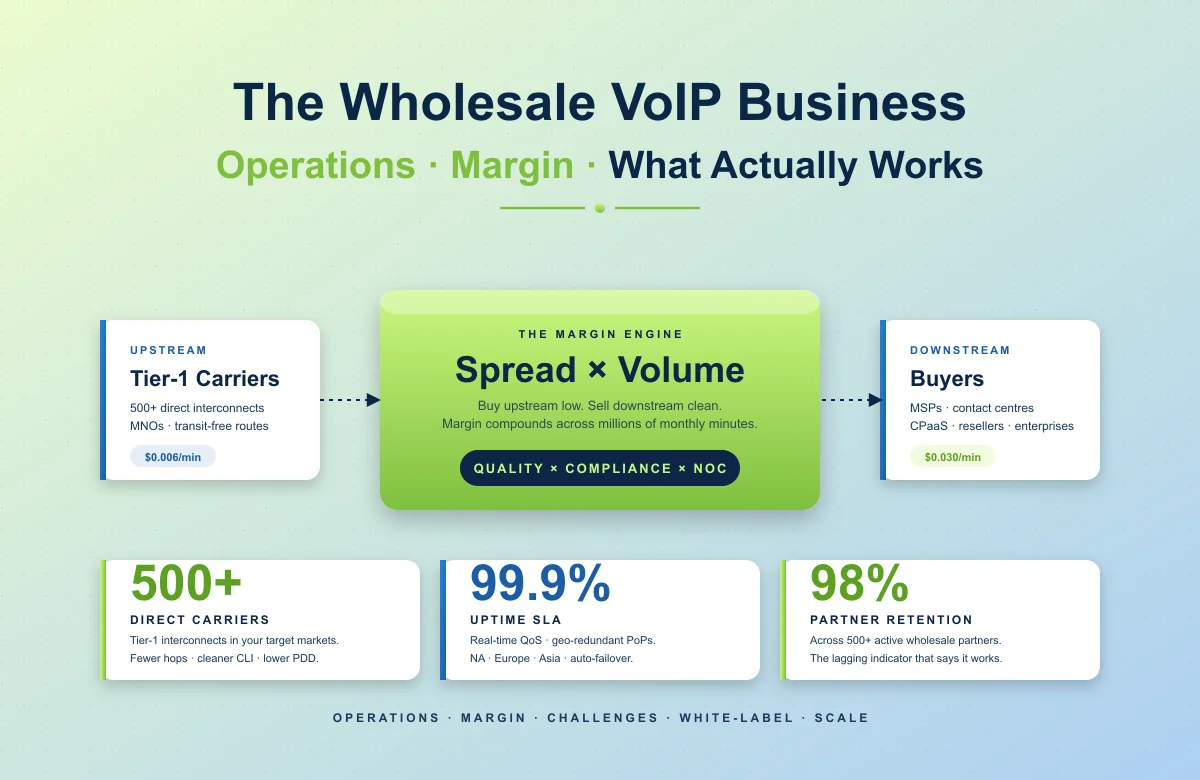 The Wholesale VoIP Business

Operations · Margin · What Actually Works

UPSTREAM
Tier-1 Carriers
500+ direct interconnects
MNOs · transit-free routes
$0.006/min

THE MARGIN ENGINE
Spread × Volume
Buy upstream low. Sell downstream clean.
Margin compounds across millions of monthly minutes.
QUALITY × COMPLIANCE × NOC

DOWNSTREAM
Buyers
MSPs · contact centres
CPaaS · resellers · enterprises
$0.030/min

500+
DIRECT CARRIERS
Tier-1 interconnects in your target markets.
Fewer hops · cleaner CLI · lower PDD.

99.9%
UPTIME SLA
Real-time QoS · geo-redundant PoPs.
NA · Europe · Asia · auto-failover.

98%
PARTNER RETENTION
Across 500+ active wholesale partners.
The lagging indicator that says it works.

OPERATIONS · MARGIN · CHALLENGES · WHITE-LABEL · SCALE